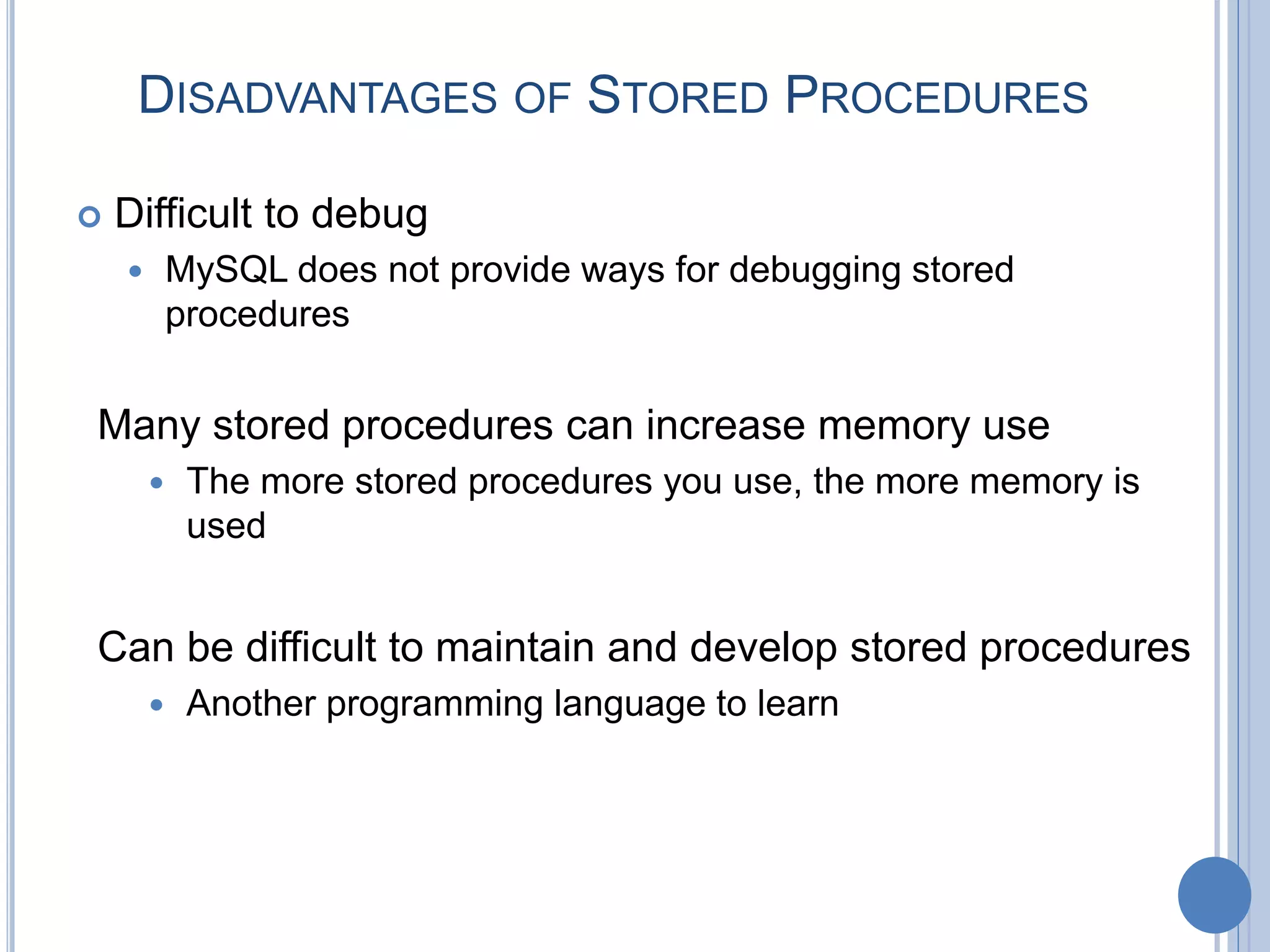 DISADVANTAGES OF STORED PROCEDURES

Difficult to debug

MySQL does not provide ways for debugging stored procedures

Many stored procedures can increase memory use

The more stored procedures you use, the more memory is used

Can be difficult to maintain and develop stored procedures

Another programming language to learn